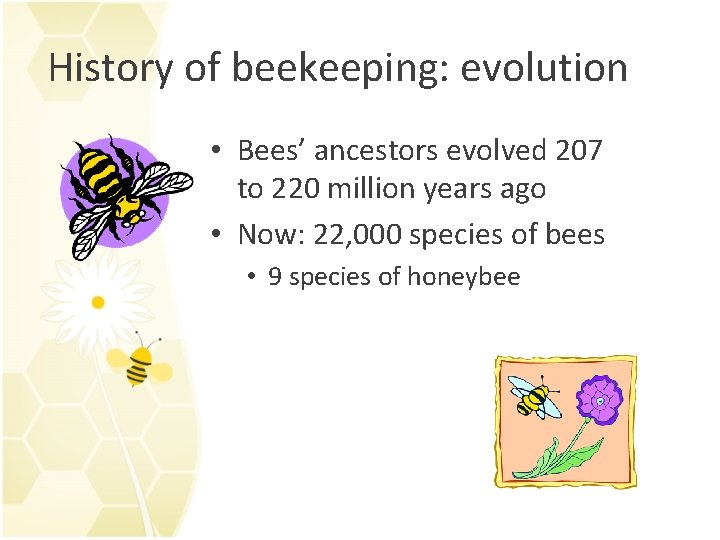 History of beekeeping: evolution

• Bees' ancestors evolved 207 to 220 million years ago
• Now: 22,000 species of bees
  • 9 species of honeybee